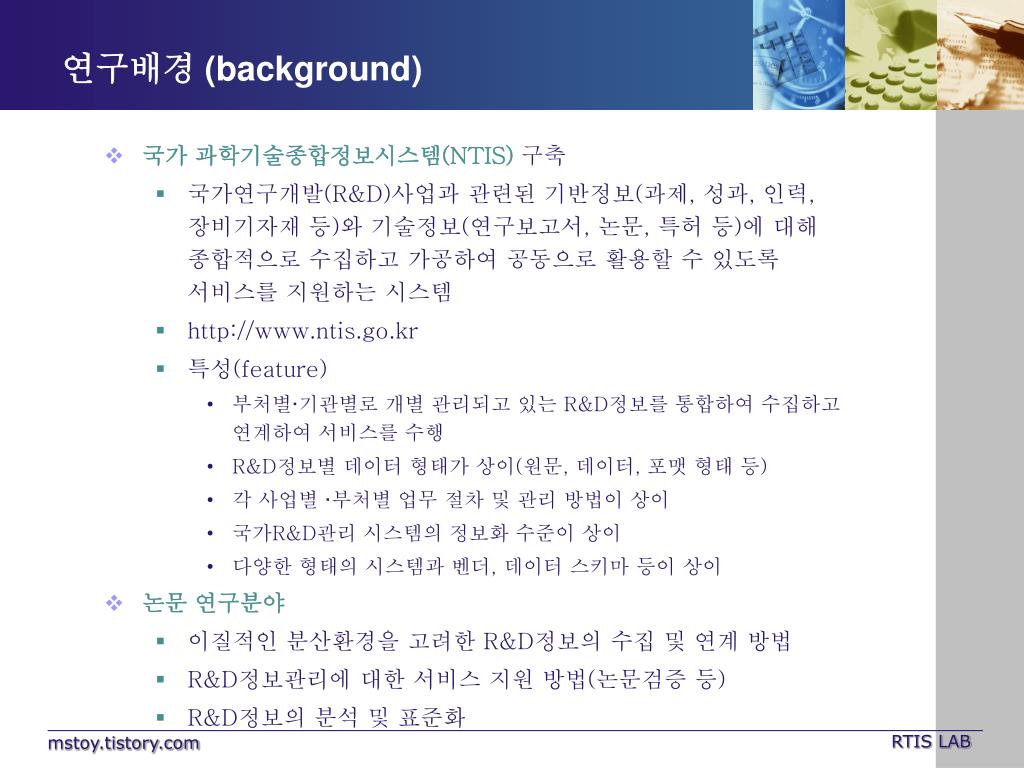 연구배경 (background)

❖ 국가 과학기술종합정보시스템(NTIS) 구축

▪ 국가연구개발(R&D)사업과 관련된 기반정보(과제, 성과, 인력, 장비기자재 등)와 기술정보(연구보고서, 논문, 특허 등)에 대해 종합적으로 수집하고 가공하여 공동으로 활용할 수 있도록 서비스를 지원하는 시스템

▪ http://www.ntis.go.kr

▪ 특성(feature)

• 부처별·기관별로 개별 관리되고 있는 R&D정보를 통합하여 수집하고 연계하여 서비스를 수행

• R&D정보별 데이터 형태가 상이(원문, 데이터, 포맷 형태 등)

• 각 사업별 ·부처별 업무 절차 및 관리 방법이 상이

• 국가R&D관리 시스템의 정보화 수준이 상이

• 다양한 형태의 시스템과 벤더, 데이터 스키마 등이 상이

❖ 논문 연구분야

▪ 이질적인 분산환경을 고려한 R&D정보의 수집 및 연계 방법

▪ R&D정보관리에 대한 서비스 지원 방법(논문검증 등)

▪ R&D정보의 분석 및 표준화

mstoy.tistory.com

RTIS LAB